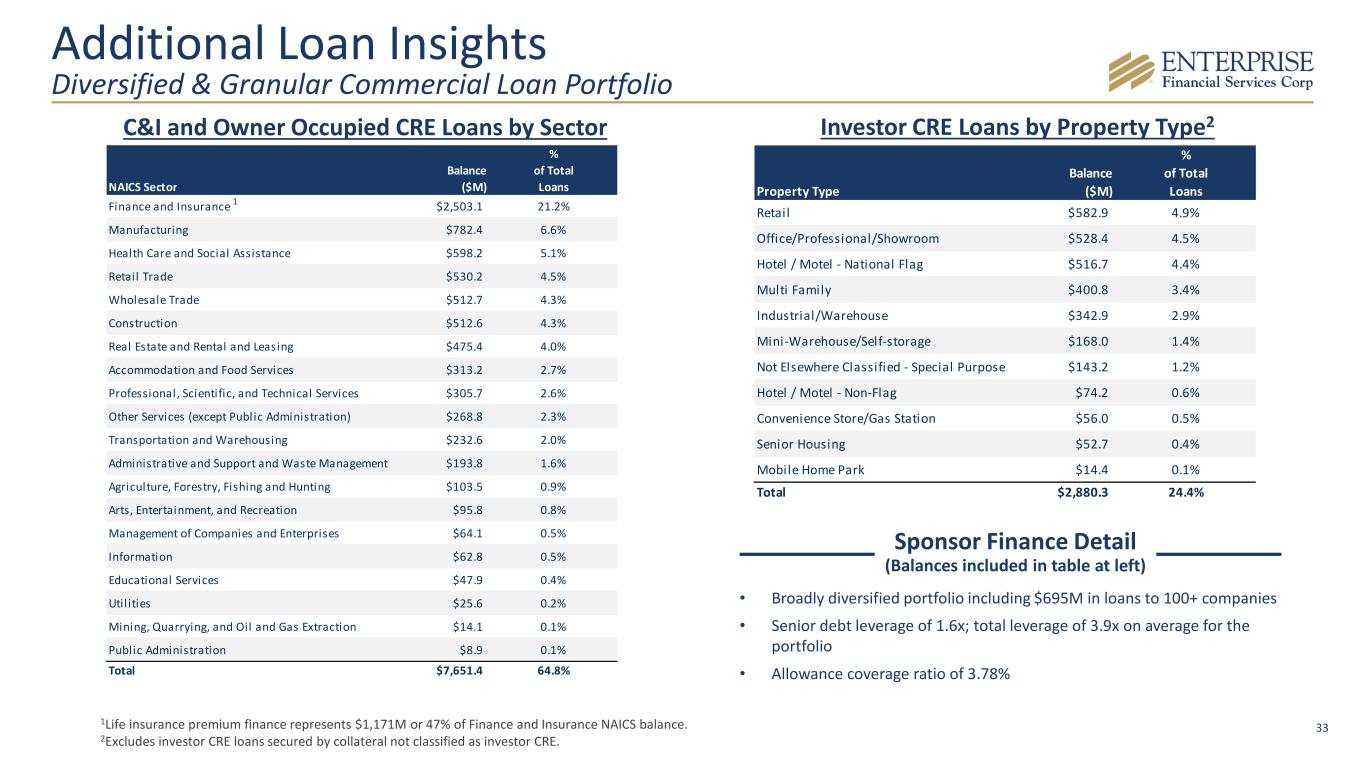 Additional Loan Insights
Diversified & Granular Commercial Loan Portfolio

ENTERPRISE
Financial Services Corp

C&I and Owner Occupied CRE Loans by Sector

| NAICS Sector | Balance ($M) | % of Total Loans |
|---|---|---|
| Finance and Insurance $^1$ | $2,503.1 | 21.2% |
| Manufacturing | $782.4 | 6.6% |
| Health Care and Social Assistance | $598.2 | 5.1% |
| Retail Trade | $530.2 | 4.5% |
| Wholesale Trade | $512.7 | 4.3% |
| Construction | $512.6 | 4.3% |
| Real Estate and Rental and Leasing | $475.4 | 4.0% |
| Accommodation and Food Services | $313.2 | 2.7% |
| Professional, Scientific, and Technical Services | $305.7 | 2.6% |
| Other Services (except Public Administration) | $268.8 | 2.3% |
| Transportation and Warehousing | $232.6 | 2.0% |
| Administrative and Support and Waste Management | $193.8 | 1.6% |
| Agriculture, Forestry, Fishing and Hunting | $103.5 | 0.9% |
| Arts, Entertainment, and Recreation | $95.8 | 0.8% |
| Management of Companies and Enterprises | $64.1 | 0.5% |
| Information | $62.8 | 0.5% |
| Educational Services | $47.9 | 0.4% |
| Utilities | $25.6 | 0.2% |
| Mining, Quarrying, and Oil and Gas Extraction | $14.1 | 0.1% |
| Public Administration | $8.9 | 0.1% |
| Total | $7,651.4 | 64.8% |

Investor CRE Loans by Property Type$^2$

| Property Type | Balance ($M) | % of Total Loans |
|---|---|---|
| Retail | $582.9 | 4.9% |
| Office/Professional/Showroom | $528.4 | 4.5% |
| Hotel / Motel - National Flag | $516.7 | 4.4% |
| Multi Family | $400.8 | 3.4% |
| Industrial/Warehouse | $342.9 | 2.9% |
| Mini-Warehouse/Self-storage | $168.0 | 1.4% |
| Not Elsewhere Classified - Special Purpose | $143.2 | 1.2% |
| Hotel / Motel - Non-Flag | $74.2 | 0.6% |
| Convenience Store/Gas Station | $56.0 | 0.5% |
| Senior Housing | $52.7 | 0.4% |
| Mobile Home Park | $14.4 | 0.1% |
| Total | $2,880.3 | 24.4% |

Sponsor Finance Detail
(Balances included in table at left)

• Broadly diversified portfolio including $695M in loans to 100+ companies
• Senior debt leverage of 1.6x; total leverage of 3.9x on average for the portfolio
• Allowance coverage ratio of 3.78%

$^1$Life insurance premium finance represents $1,171M or 47% of Finance and Insurance NAICS balance.
$^2$Excludes investor CRE loans secured by collateral not classified as investor CRE.

33